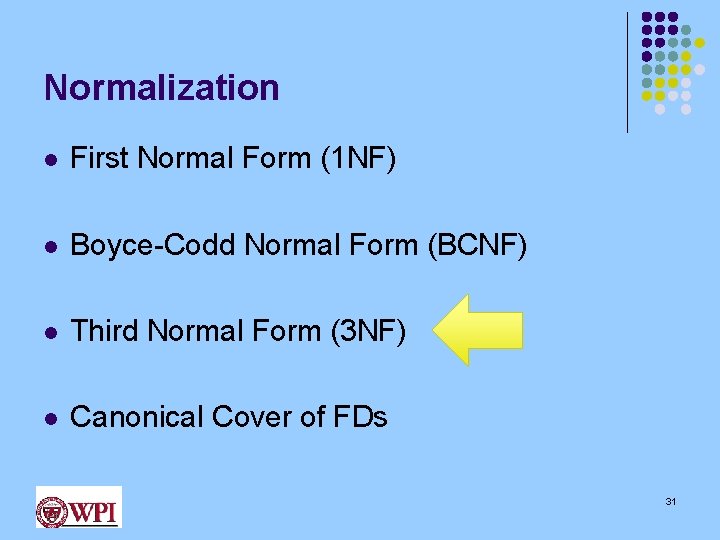 Normalization

• First Normal Form (1NF)

• Boyce-Codd Normal Form (BCNF)

• Third Normal Form (3NF)

• Canonical Cover of FDs

WPI

31